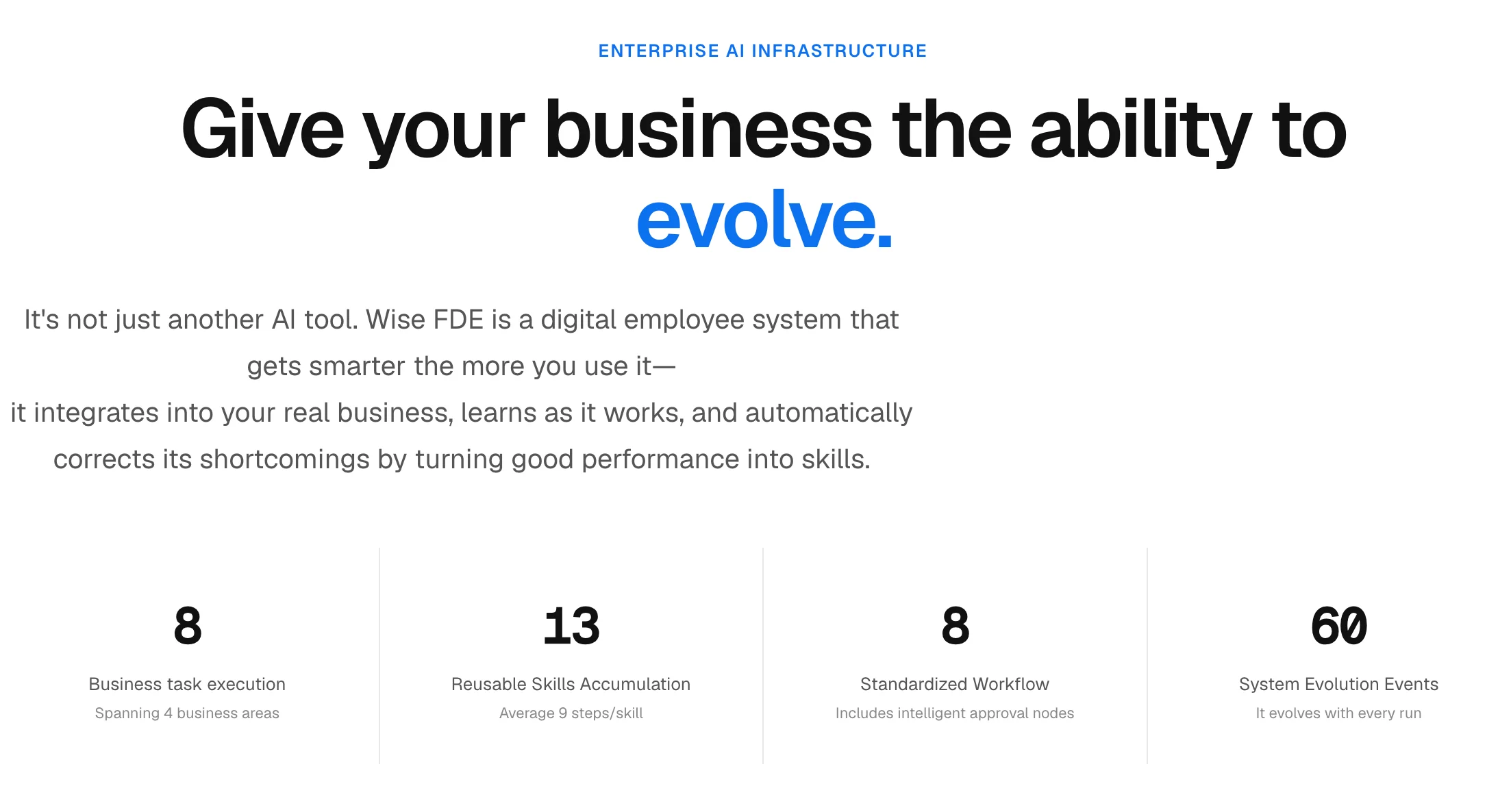 ENTERPRISE AI INFRASTRUCTURE

Give your business the ability to evolve.

It's not just another AI tool. Wise FDE is a digital employee system that gets smarter the more you use it—
it integrates into your real business, learns as it works, and automatically corrects its shortcomings by turning good performance into skills.

8
Business task execution
Spanning 4 business areas

13
Reusable Skills Accumulation
Average 9 steps/skill

8
Standardized Workflow
Includes intelligent approval nodes

60
System Evolution Events
It evolves with every run